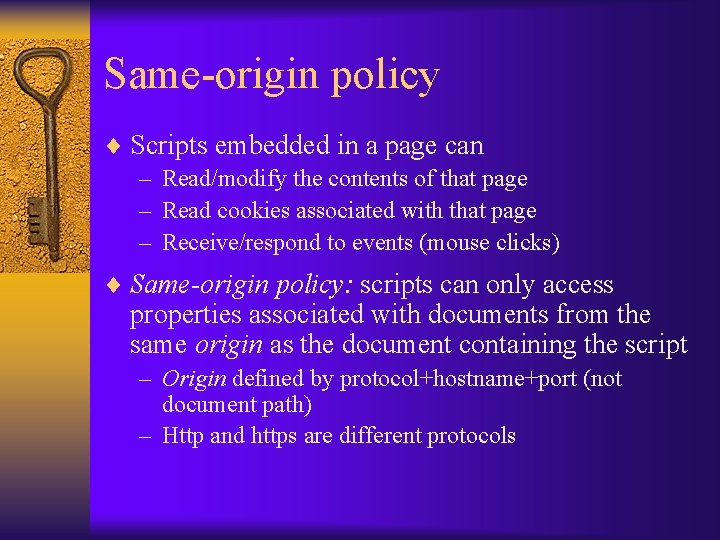 Same-origin policy

♦ Scripts embedded in a page can
– Read/modify the contents of that page
– Read cookies associated with that page
– Receive/respond to events (mouse clicks)

♦ Same-origin policy: scripts can only access properties associated with documents from the same origin as the document containing the script
– Origin defined by protocol+hostname+port (not document path)
– Http and https are different protocols